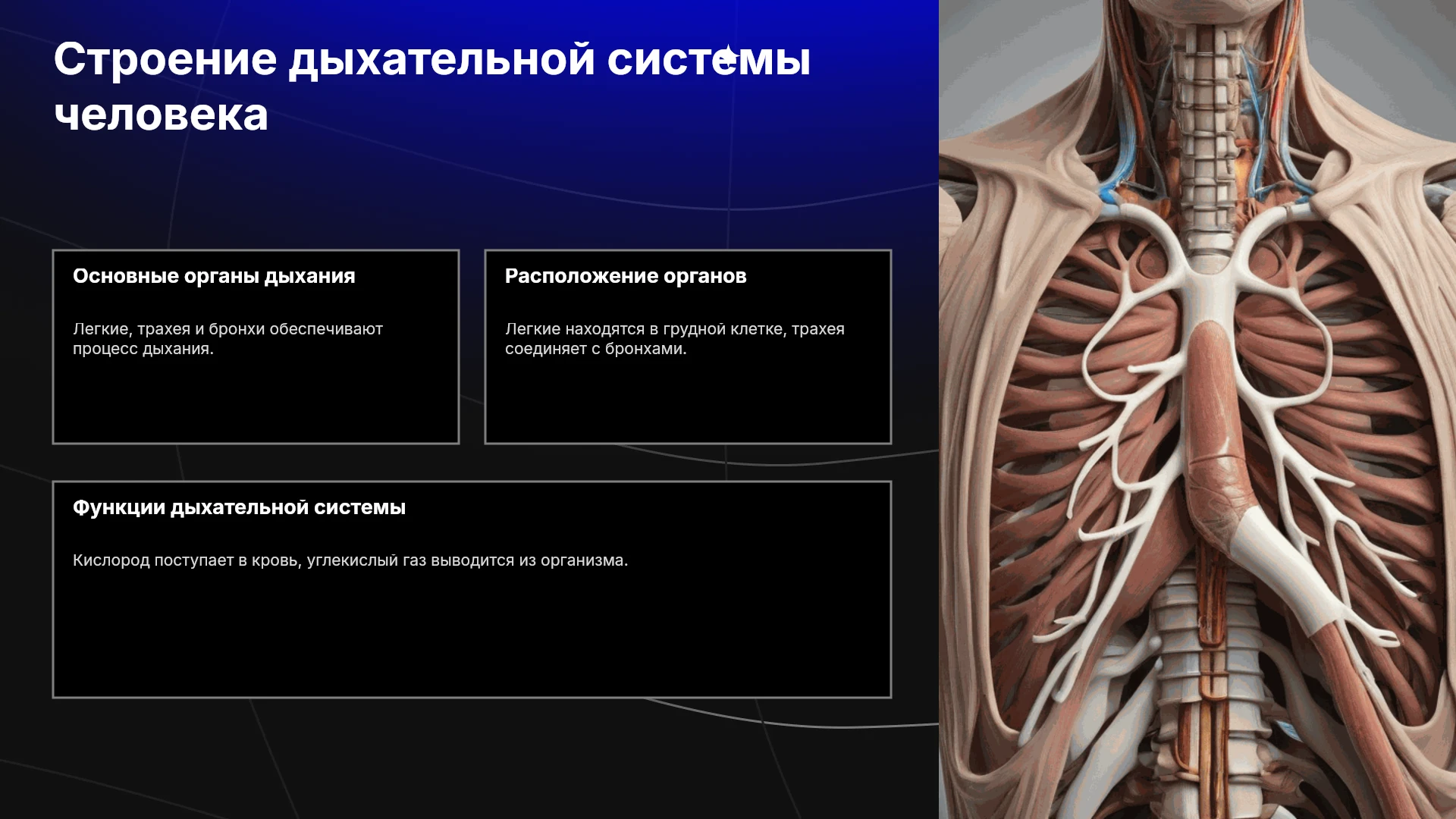 Строение дыхательной системы человека

Основные органы дыхания

Легкие, трахея и бронхи обеспечивают процесс дыхания.

Расположение органов

Легкие находятся в грудной клетке, трахея соединяет с бронхами.

Функции дыхательной системы

Кислород поступает в кровь, углекислый газ выводится из организма.